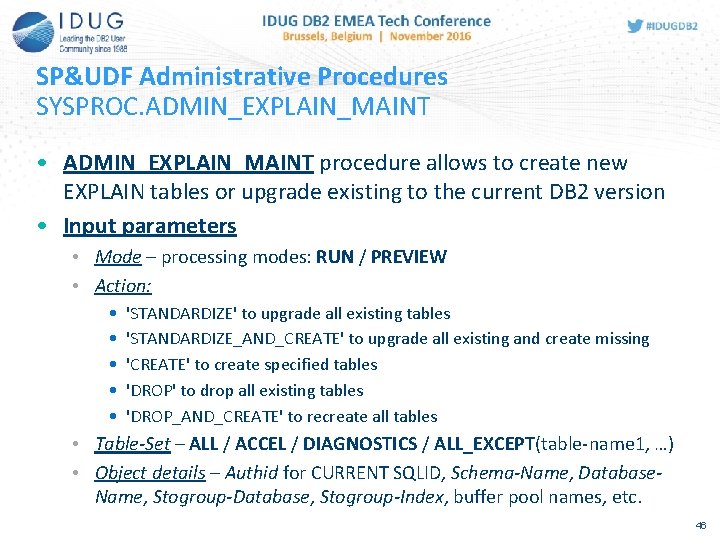 IDUG
Leading the DB2 User Community since 1988

IDUG DB2 EMEA Tech Conference
Brussels, Belgium | November 2016

#IDUGDB2

SP&UDF Administrative Procedures
SYSPROC.ADMIN_EXPLAIN_MAINT

• ADMIN_EXPLAIN_MAINT procedure allows to create new EXPLAIN tables or upgrade existing to the current DB2 version
• Input parameters
• Mode – processing modes: RUN / PREVIEW
• Action:
• 'STANDARDIZE' to upgrade all existing tables
• 'STANDARDIZE_AND_CREATE' to upgrade all existing and create missing
• 'CREATE' to create specified tables
• 'DROP' to drop all existing tables
• 'DROP_AND_CREATE' to recreate all tables
• Table-Set – ALL / ACCEL / DIAGNOSTICS / ALL_EXCEPT(table-name1, …)
• Object details – Authid for CURRENT SQLID, Schema-Name, Database-Name, Stogroup-Database, Stogroup-Index, buffer pool names, etc.

46